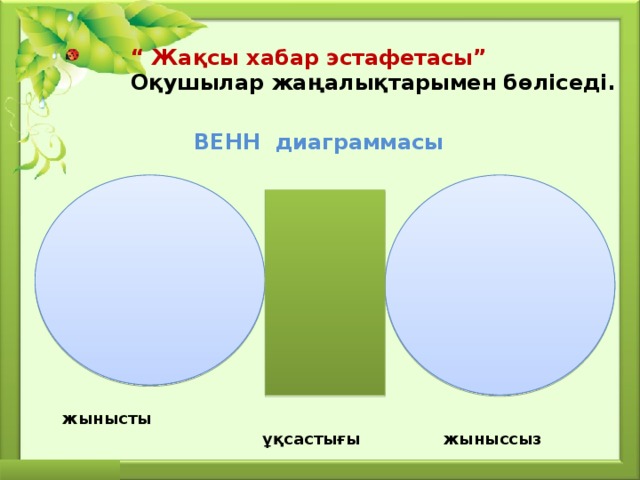 “ Жақсы хабар эстафетасы”
Оқушылар жаңалықтарымен бөліседі.

ВЕНН диаграммасы

жынысты

ұқсастығы

жыныссыз